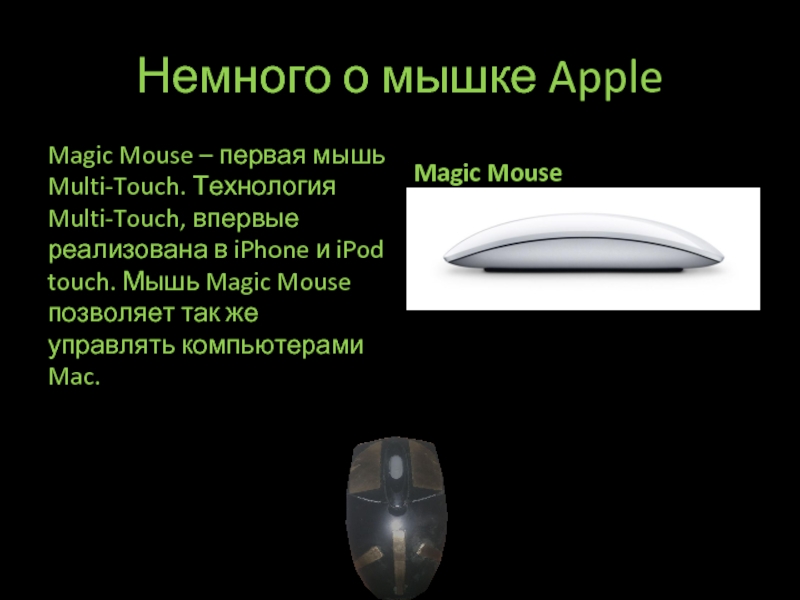 Немного о мышке Apple

Magic Mouse – первая мышь Multi-Touch. Технология Multi-Touch, впервые реализована в iPhone и iPod touch. Мышь Magic Mouse позволяет так же управлять компьютерами Mac.

Magic Mouse